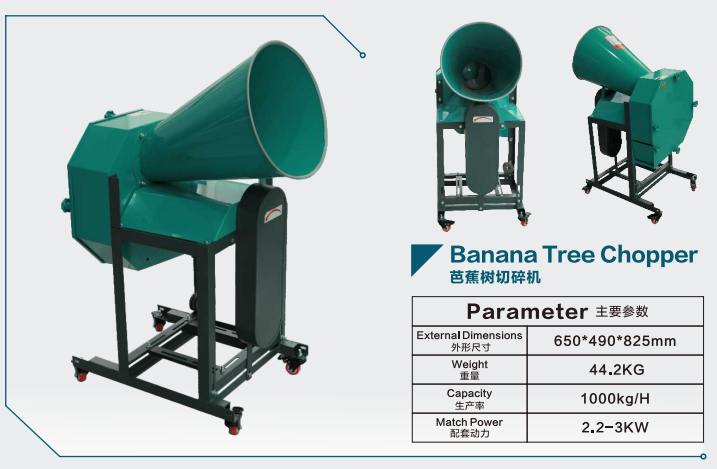 Banana Tree Chopper
芭蕉树切碎机

| Parameter 主要参数 | |
|---|---|
| External Dimensions 外形尺寸 | 650*490*825mm |
| Weight 重量 | 44.2KG |
| Capacity 生产率 | 1000kg/H |
| Match Power 配套动力 | 2.2-3KW |